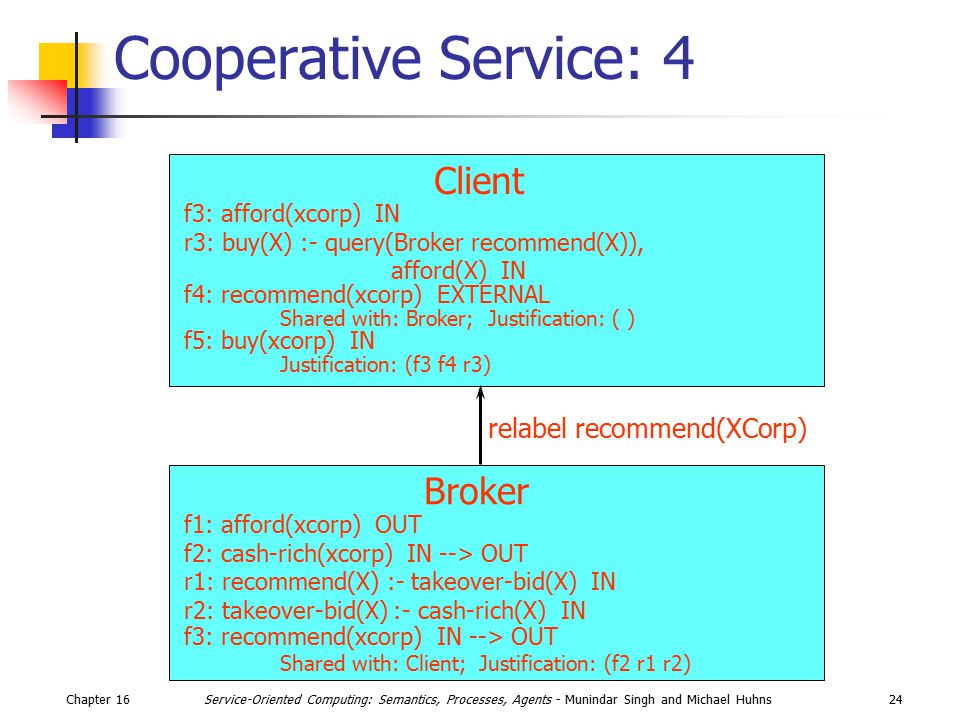 Cooperative Service: 4

Client
f3: afford(xcorp) IN
r3: buy(X) :- query(Broker recommend(X)), afford(X) IN
f4: recommend(xcorp) EXTERNAL
Shared with: Broker; Justification: ( )
f5: buy(xcorp) IN
Justification: (f3 f4 r3)

relabel recommend(XCorp)

Broker
f1: afford(xcorp) OUT
f2: cash-rich(xcorp) IN --> OUT
r1: recommend(X) :- takeover-bid(X) IN
r2: takeover-bid(X) :- cash-rich(X) IN
f3: recommend(xcorp) IN --> OUT
Shared with: Client; Justification: (f2 r1 r2)

Chapter 16 Service-Oriented Computing: Semantics, Processes, Agents - Munindar Singh and Michael Huhns 24